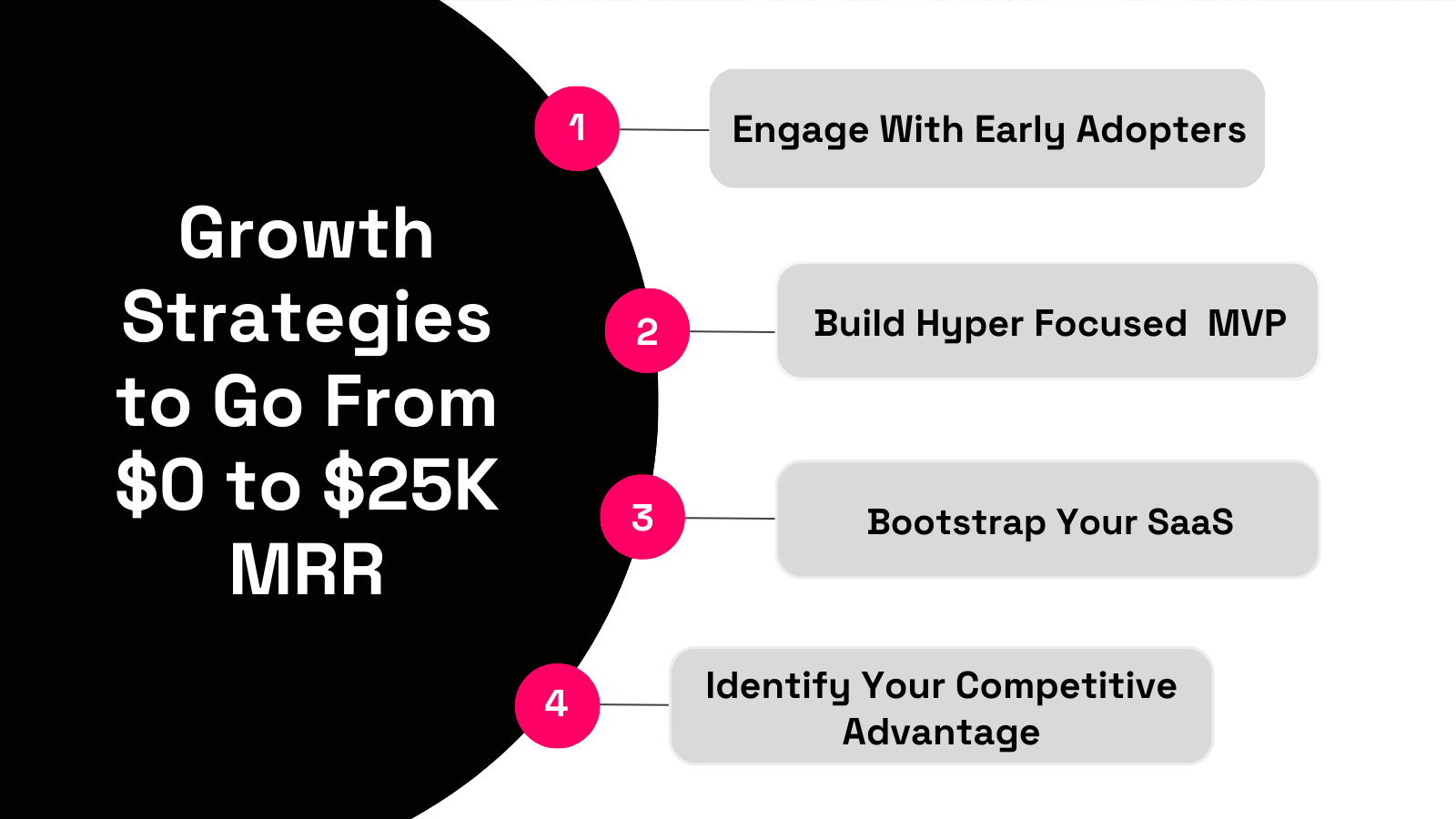 Growth Strategies to Go From \$0 to \$25K MRR

1 Engage With Early Adopters

2 Build Hyper Focused MVP

3 Bootstrap Your SaaS

4 Identify Your Competitive Advantage